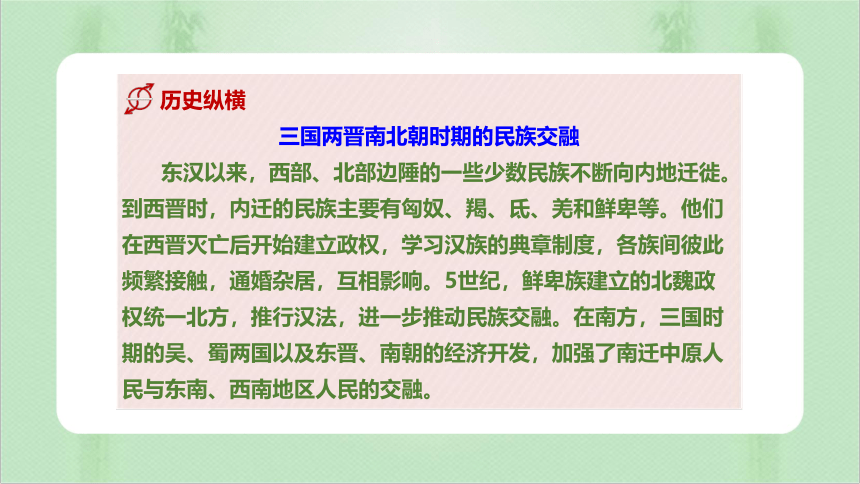 历史纵横

三国两晋南北朝时期的民族交融

东汉以来，西部、北部边陲的一些少数民族不断向内地迁徙。到西晋时，内迁的民族主要有匈奴、羯、氐、羌和鲜卑等。他们在西晋灭亡后开始建立政权，学习汉族的典章制度，各族间彼此频繁接触，通婚杂居，互相影响。5世纪，鲜卑族建立的北魏政权统一北方，推行汉法，进一步推动民族交融。在南方，三国时期的吴、蜀两国以及东晋、南朝的经济开发，加强了南迁中原人民与东南、西南地区人民的交融。